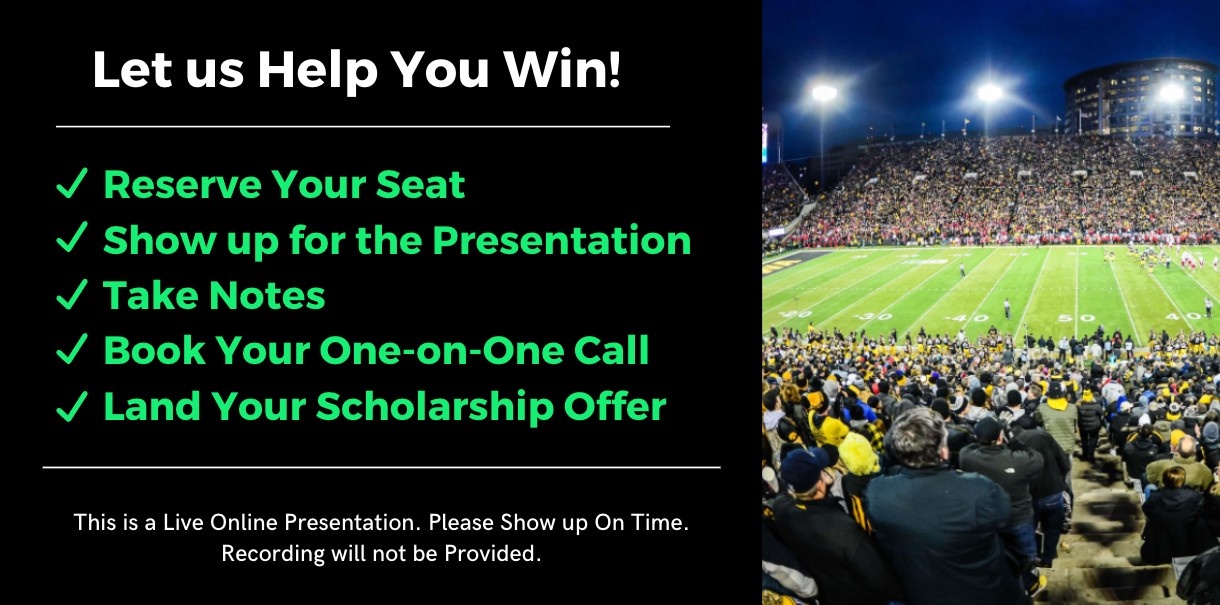 Let us Help You Win!

✓ Reserve Your Seat
✓ Show up for the Presentation
✓ Take Notes
✓ Book Your One-on-One Call
✓ Land Your Scholarship Offer

This is a Live Online Presentation. Please Show up On Time. Recording will not be Provided.

20 30 40 50 40